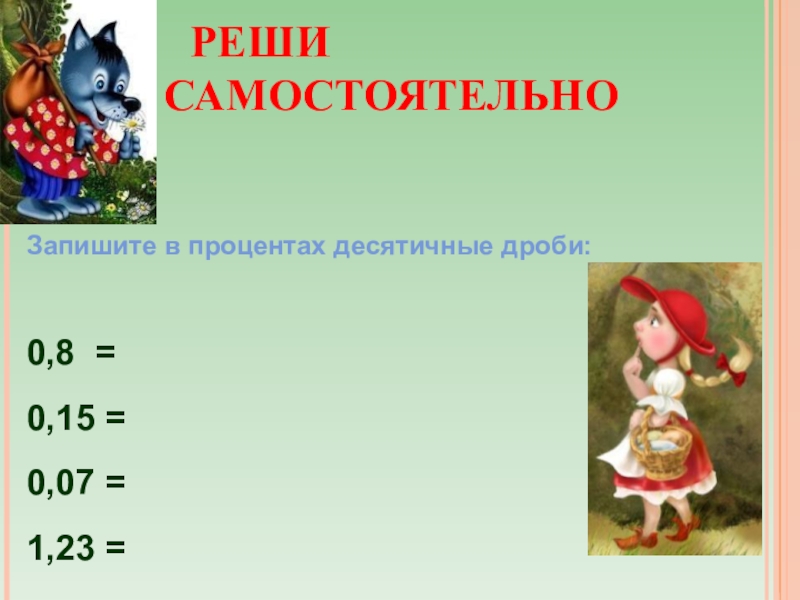 РЕШИ САМОСТОЯТЕЛЬНО

Запишите в процентах десятичные дроби:

0,8 =

0,15 =

0,07 =

1,23 =